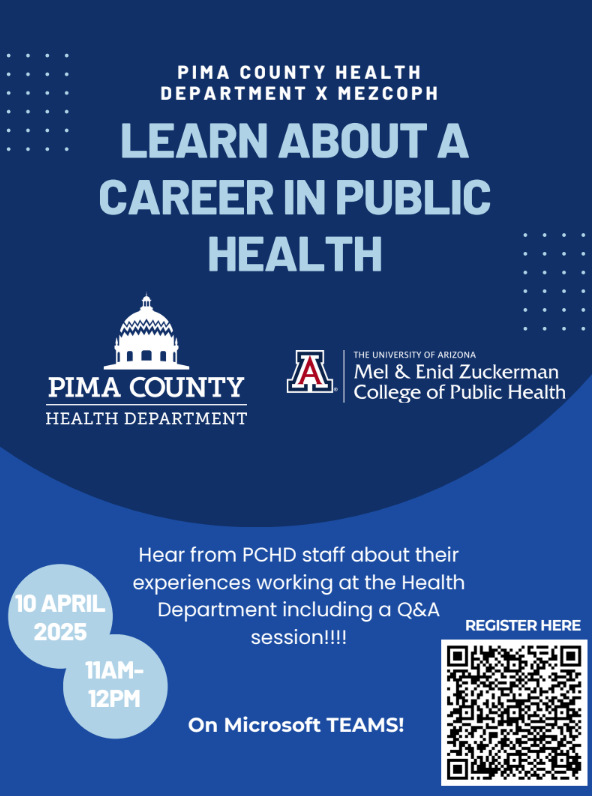 PIMA COUNTY HEALTH DEPARTMENT X MEZCOPH

LEARN ABOUT A CAREER IN PUBLIC HEALTH

PIMA COUNTY
HEALTH DEPARTMENT

A
THE UNIVERSITY OF ARIZONA
Mel & Enid Zuckerman College of Public Health

Hear from PCHD staff about their experiences working at the Health Department including a Q&A session!!!!

10 APRIL 2025

11AM-12PM

On Microsoft TEAMS!

REGISTER HERE